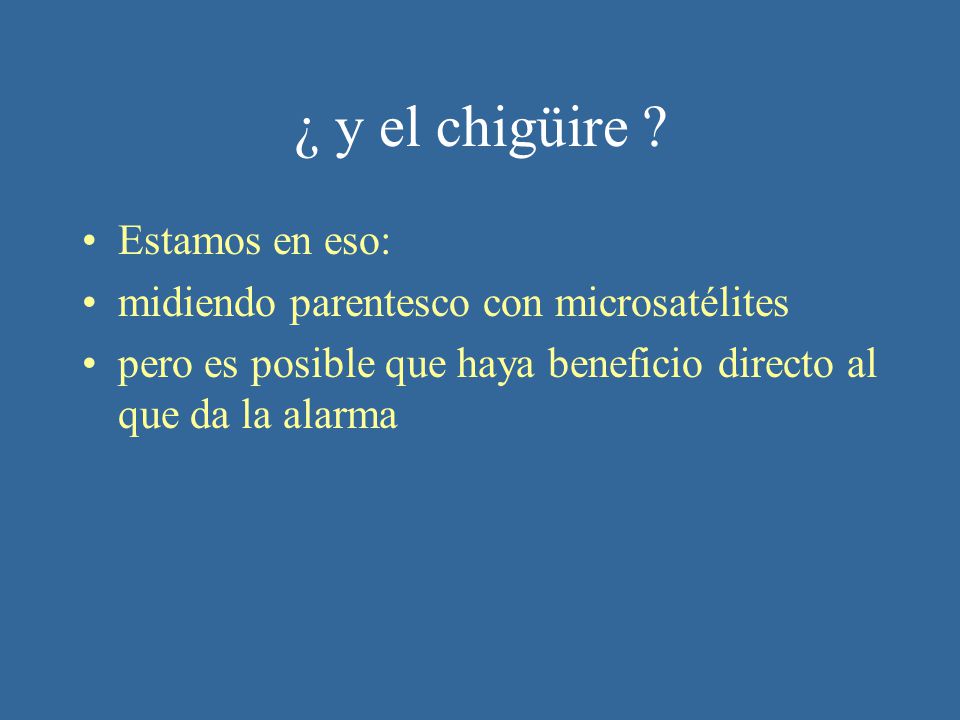 ¿ y el chigüire ?

• Estamos en eso:
• midiendo parentesco con microsatélites
• pero es posible que haya beneficio directo al que da la alarma